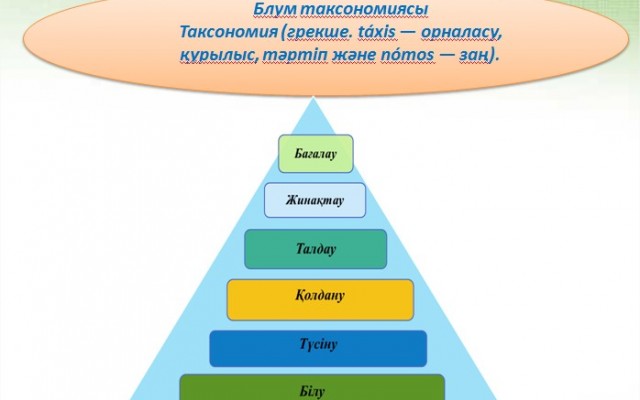 Блум таксономиясы
Таксономия (грекше. táxis — орналасу, құрылыс, тәртіп және nómos — заң).

Бағалау

Жинақтау

Талдау

Қолдану

Түсіну

Білу